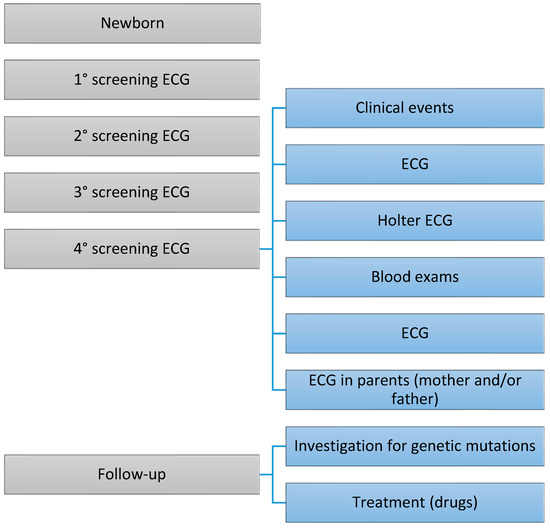 Newborn

1° screening ECG

2° screening ECG

3° screening ECG

4° screening ECG

Clinical events

ECG

Holter ECG

Blood exams

ECG

ECG in parents (mother and/or father)

Follow-up

Investigation for genetic mutations

Treatment (drugs)